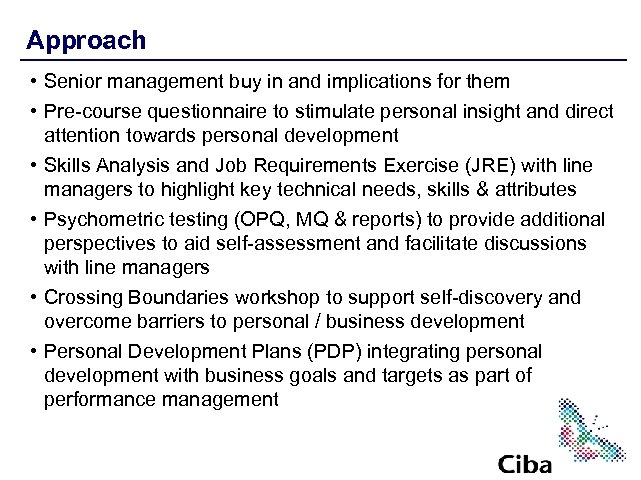 Approach

• Senior management buy in and implications for them

• Pre-course questionnaire to stimulate personal insight and direct attention towards personal development

• Skills Analysis and Job Requirements Exercise (JRE) with line managers to highlight key technical needs, skills & attributes

• Psychometric testing (OPQ, MQ & reports) to provide additional perspectives to aid self-assessment and facilitate discussions with line managers

• Crossing Boundaries workshop to support self-discovery and overcome barriers to personal / business development

• Personal Development Plans (PDP) integrating personal development with business goals and targets as part of performance management

Ciba